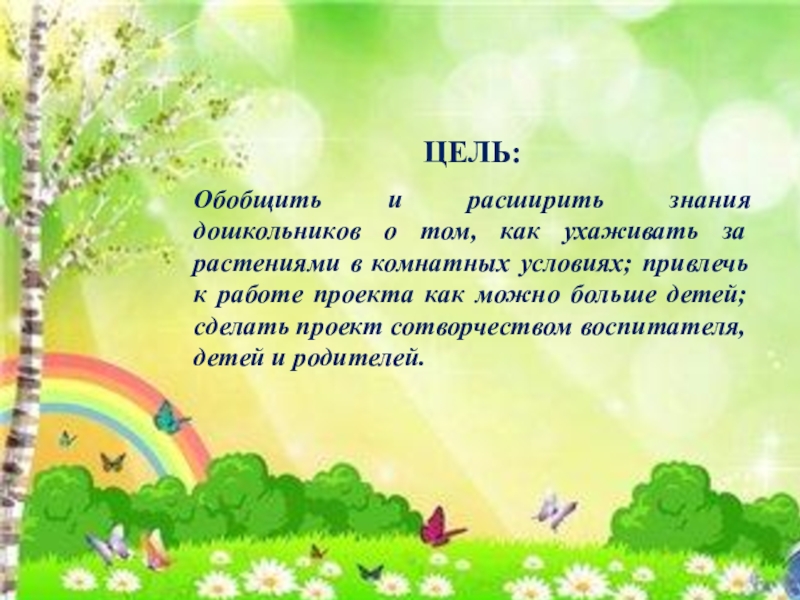 ЦЕЛЬ:

Обобщить и расширить знания дошкольников о том, как ухаживать за растениями в комнатных условиях; привлечь к работе проекта как можно больше детей; сделать проект сотворчеством воспитателя, детей и родителей.